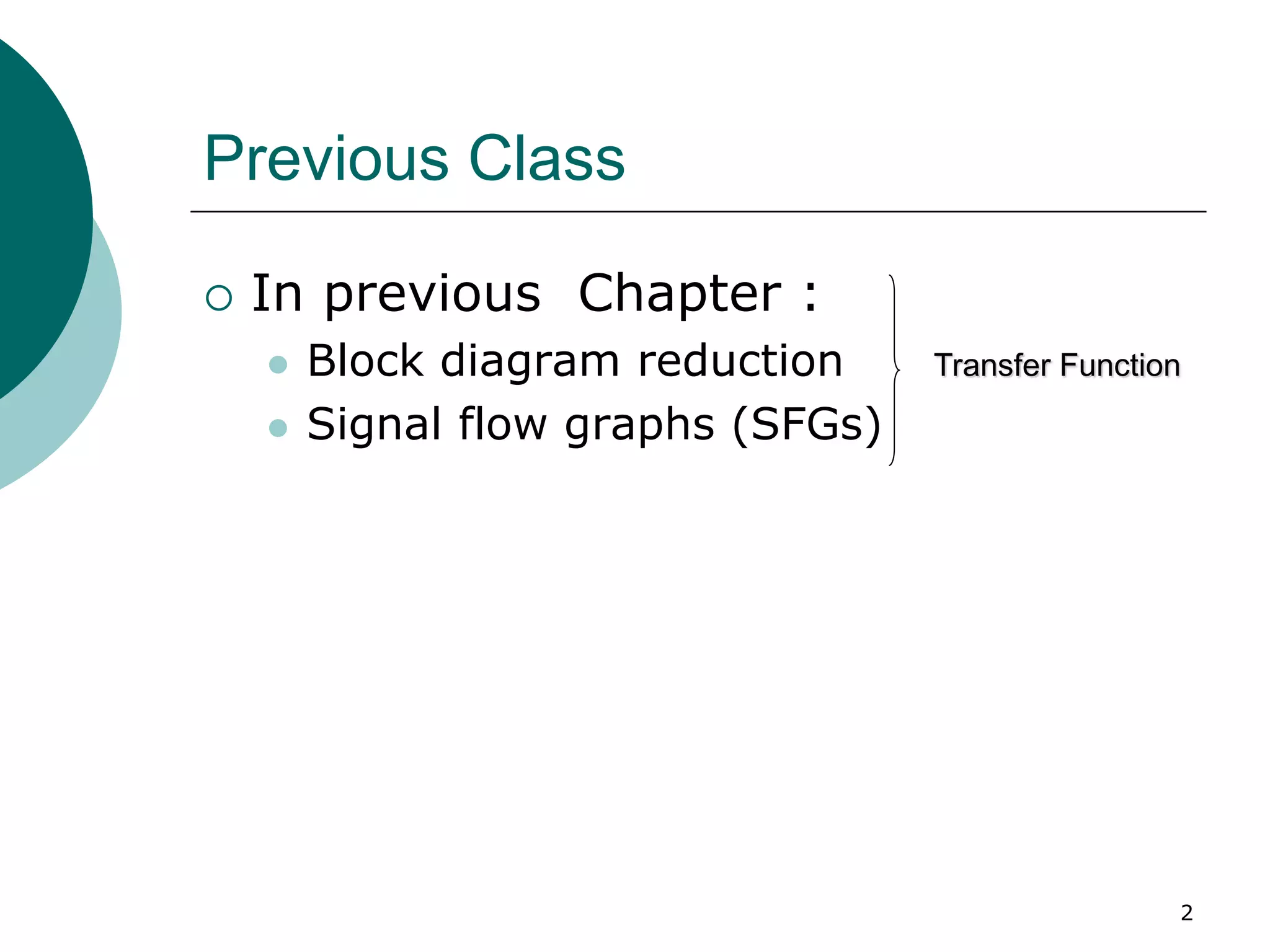 Previous Class

In previous Chapter :

Block diagram reduction

Signal flow graphs (SFGs)

Transfer Function

2